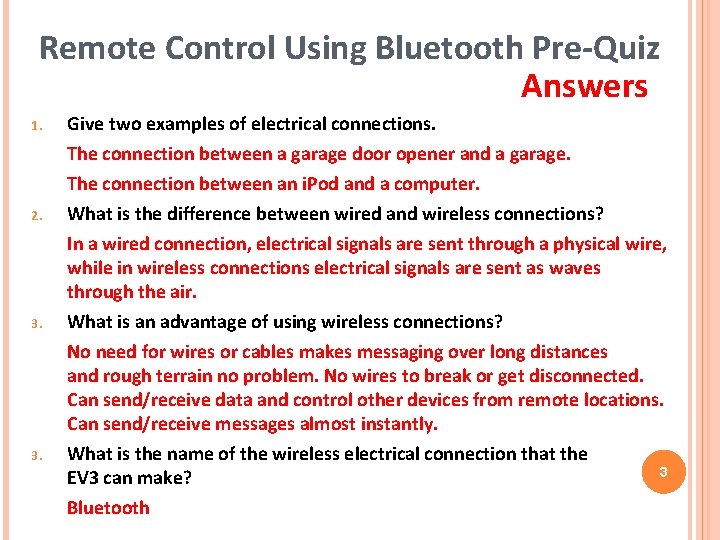 Remote Control Using Bluetooth Pre-Quiz
Answers

1. Give two examples of electrical connections.

The connection between a garage door opener and a garage.

The connection between an iPod and a computer.

2. What is the difference between wired and wireless connections?

In a wired connection, electrical signals are sent through a physical wire, while in wireless connections electrical signals are sent as waves through the air.

3. What is an advantage of using wireless connections?

No need for wires or cables makes messaging over long distances and rough terrain no problem. No wires to break or get disconnected. Can send/receive data and control other devices from remote locations. Can send/receive messages almost instantly.

3. What is the name of the wireless electrical connection that the EV3 can make?

Bluetooth

3